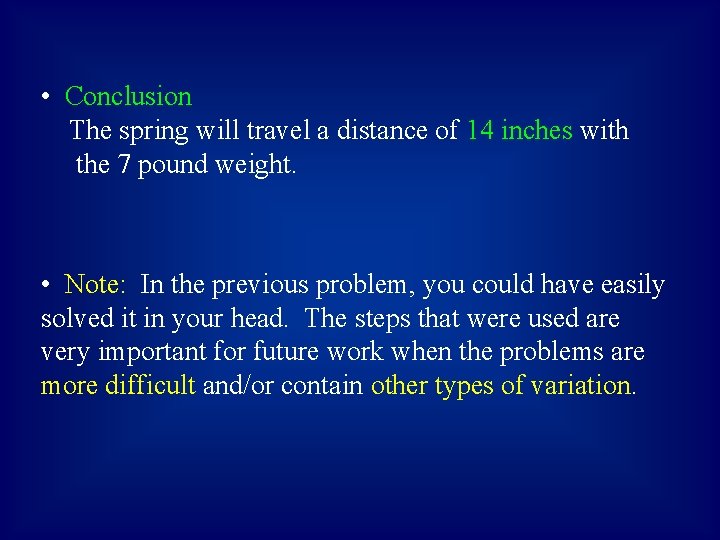 • Conclusion
The spring will travel a distance of 14 inches with the 7 pound weight.

• Note: In the previous problem, you could have easily solved it in your head. The steps that were used are very important for future work when the problems are more difficult and/or contain other types of variation.